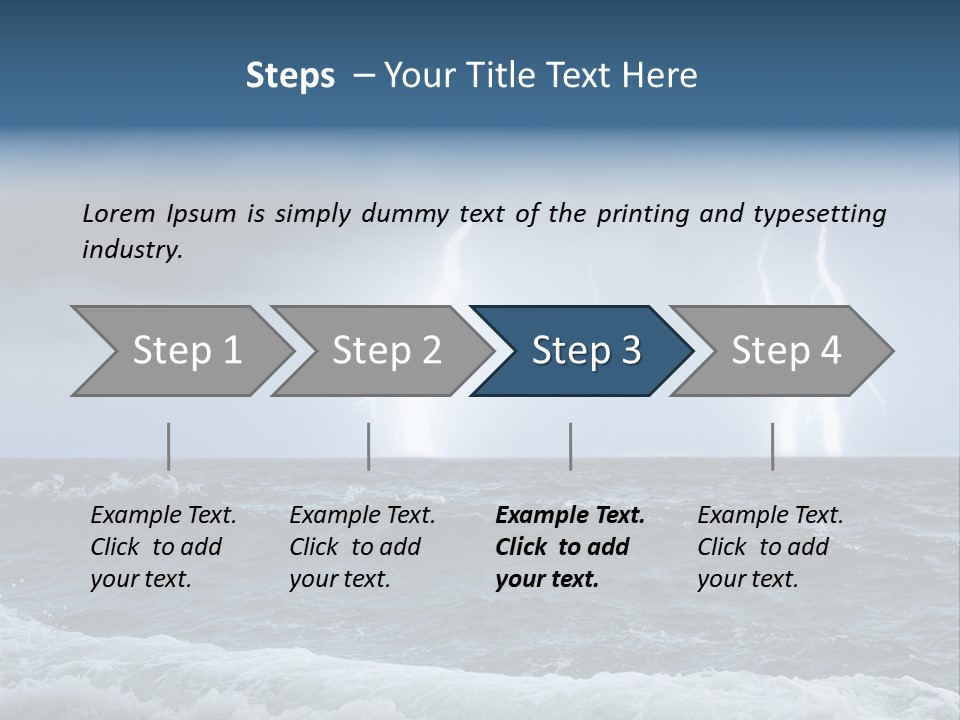 Steps – Your Title Text Here

Lorem Ipsum is simply dummy text of the printing and typesetting industry.

Step 1

Step 2

Step 3

Step 4

Example Text. Click to add your text.

Example Text. Click to add your text.

Example Text. Click to add your text.

Example Text. Click to add your text.